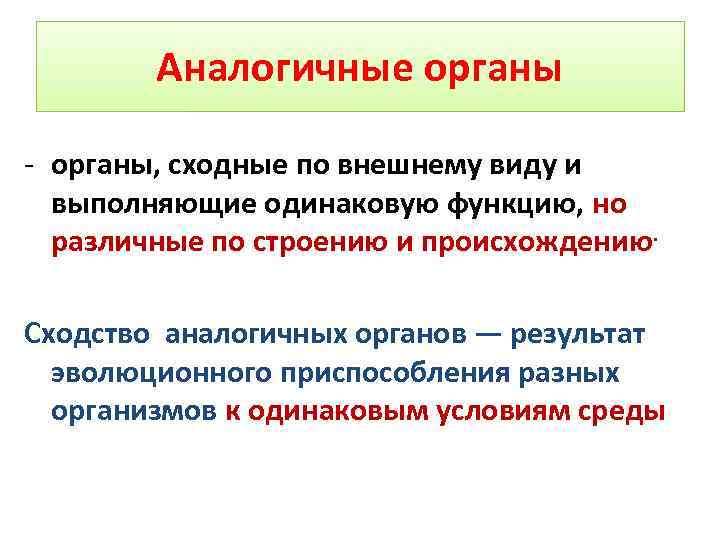 Аналогичные органы

- органы, сходные по внешнему виду и выполняющие одинаковую функцию, но различные по строению и происхождению.

Сходство аналогичных органов — результат эволюционного приспособления разных организмов к одинаковым условиям среды